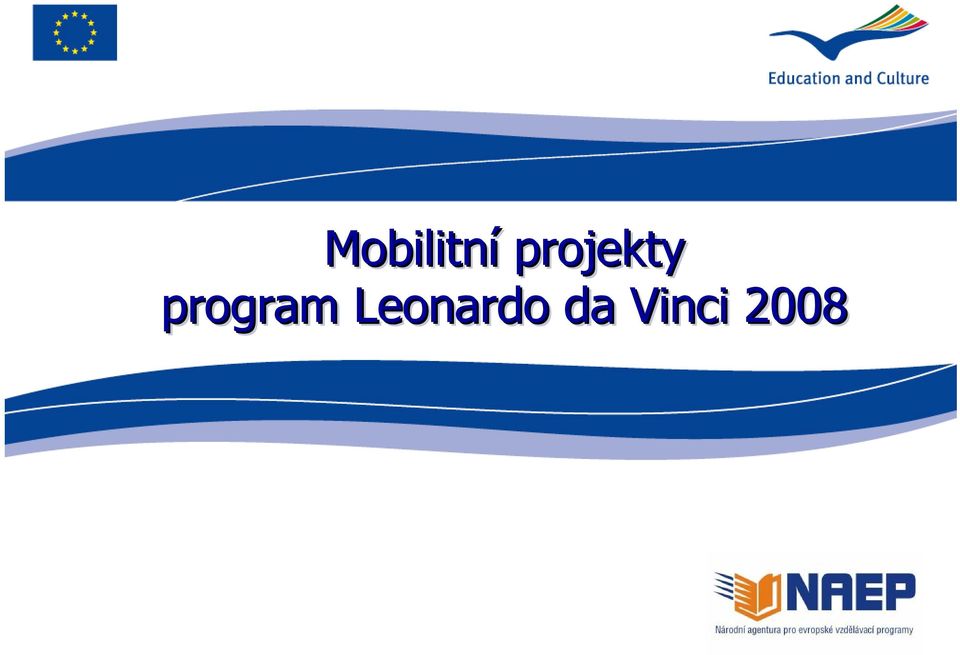 Education and Culture

Mobilitní projekty
program Leonardo da Vinci 2008

NAEP
Národní agentura pro evropské vzdělávací programy